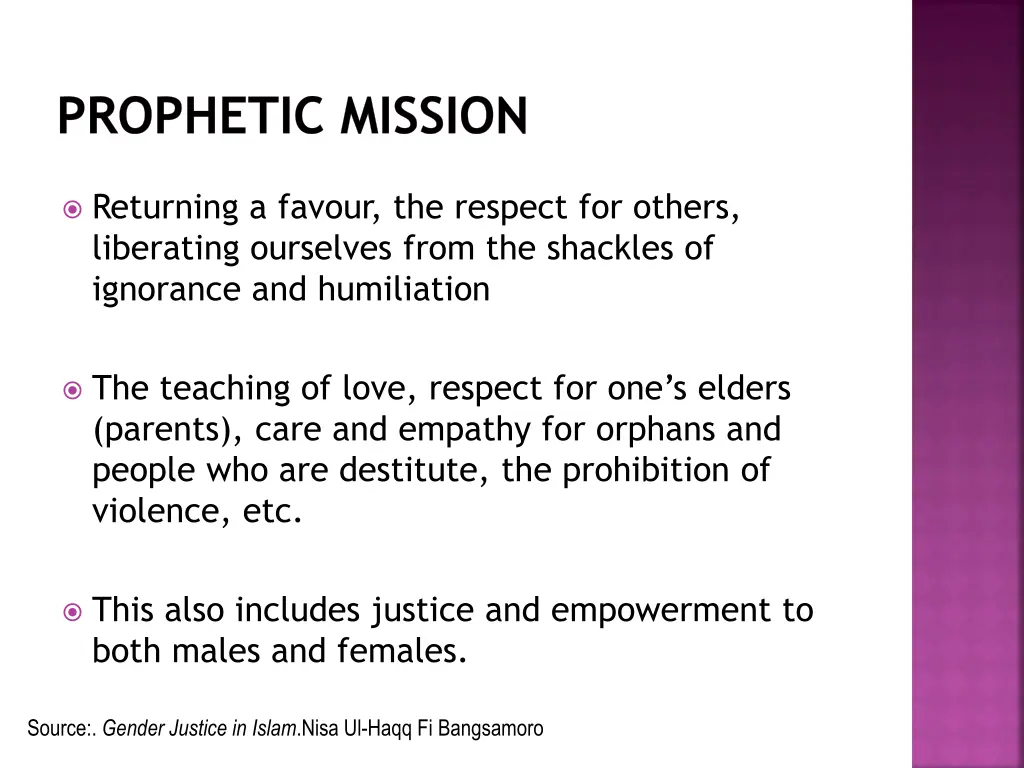 PROPHETIC MISSION

Returning a favour, the respect for others, liberating ourselves from the shackles of ignorance and humiliation

The teaching of love, respect for one's elders (parents), care and empathy for orphans and people who are destitute, the prohibition of violence, etc.

This also includes justice and empowerment to both males and females.

Source:. Gender Justice in Islam.Nisa Ul-Haqq Fi Bangsamoro